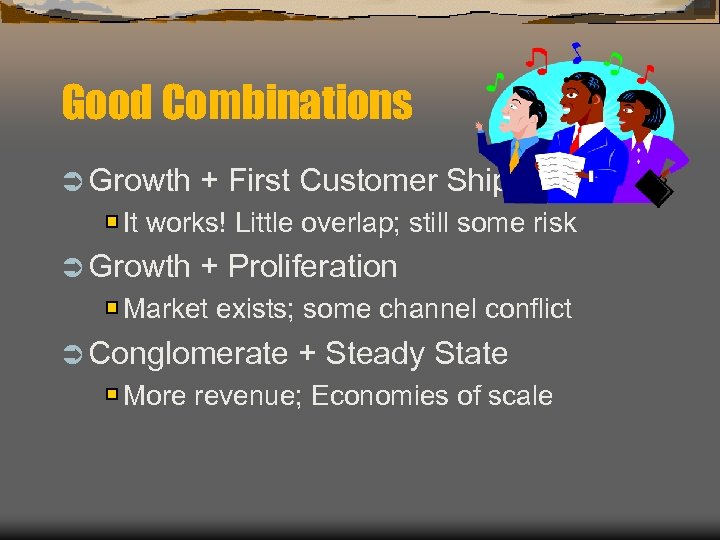 Good Combinations

Growth + First Customer Ship

It works! Little overlap; still some risk

Growth + Proliferation

Market exists; some channel conflict

Conglomerate + Steady State

More revenue; Economies of scale